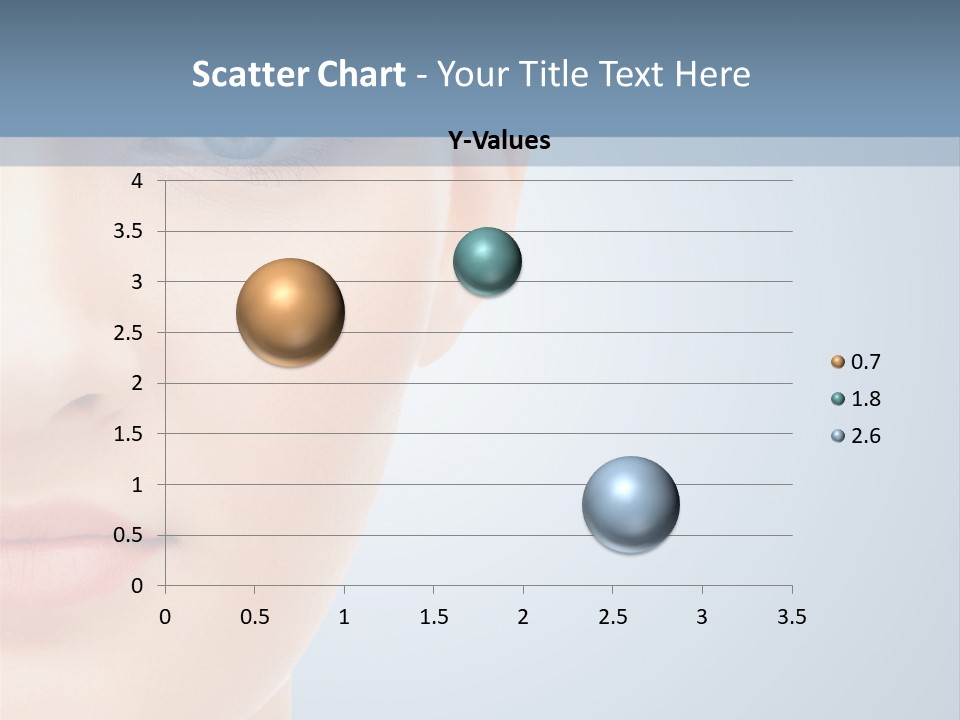 Scatter Chart - Your Title Text Here

Y-Values

4
3.5
3
2.5
2
1.5
1
0.5
0

0 0.5 1 1.5 2 2.5 3 3.5

0.7
1.8
2.6